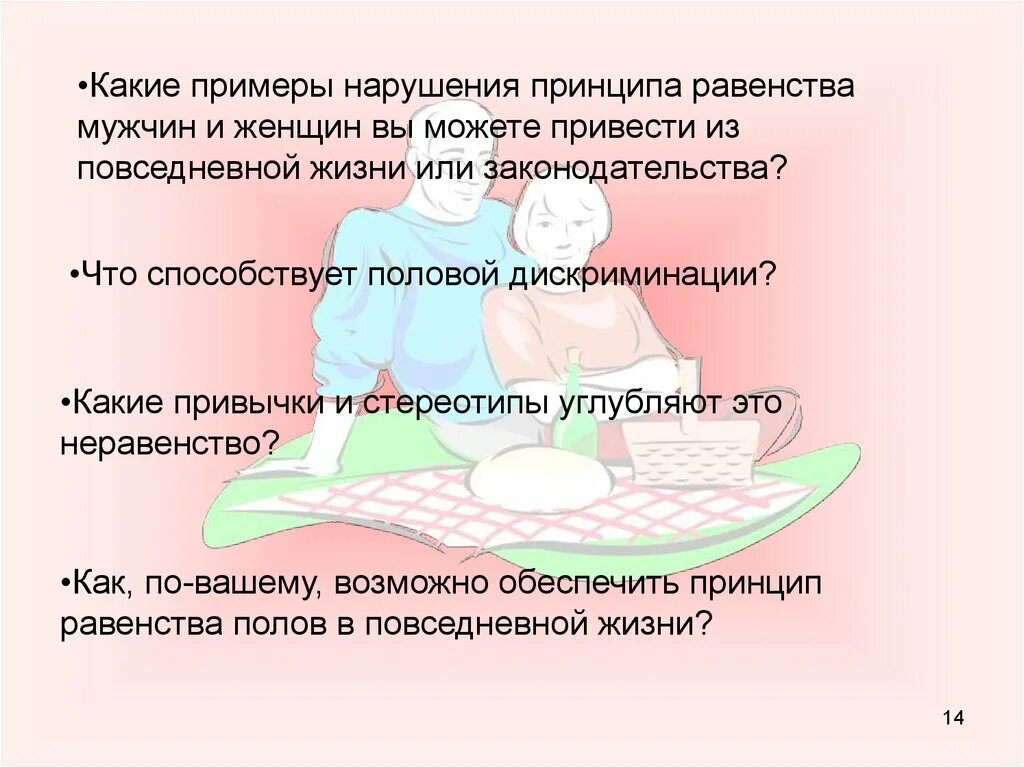 •Какие примеры нарушения принципа равенства мужчин и женщин вы можете привести из повседневной жизни или законодательства?

•Что способствует половой дискриминации?

•Какие привычки и стереотипы углубляют это неравенство?

•Как, по-вашему, возможно обеспечить принцип равенства полов в повседневной жизни?

14